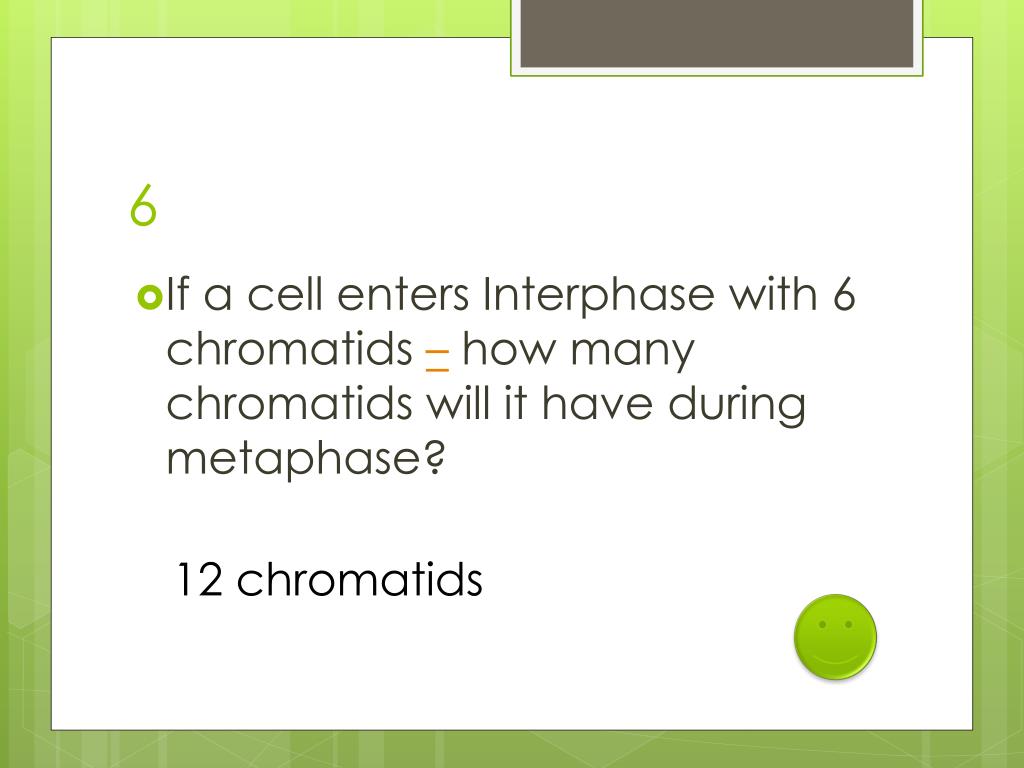 6

If a cell enters Interphase with 6 chromatids – how many chromatids will it have during metaphase?

12 chromatids